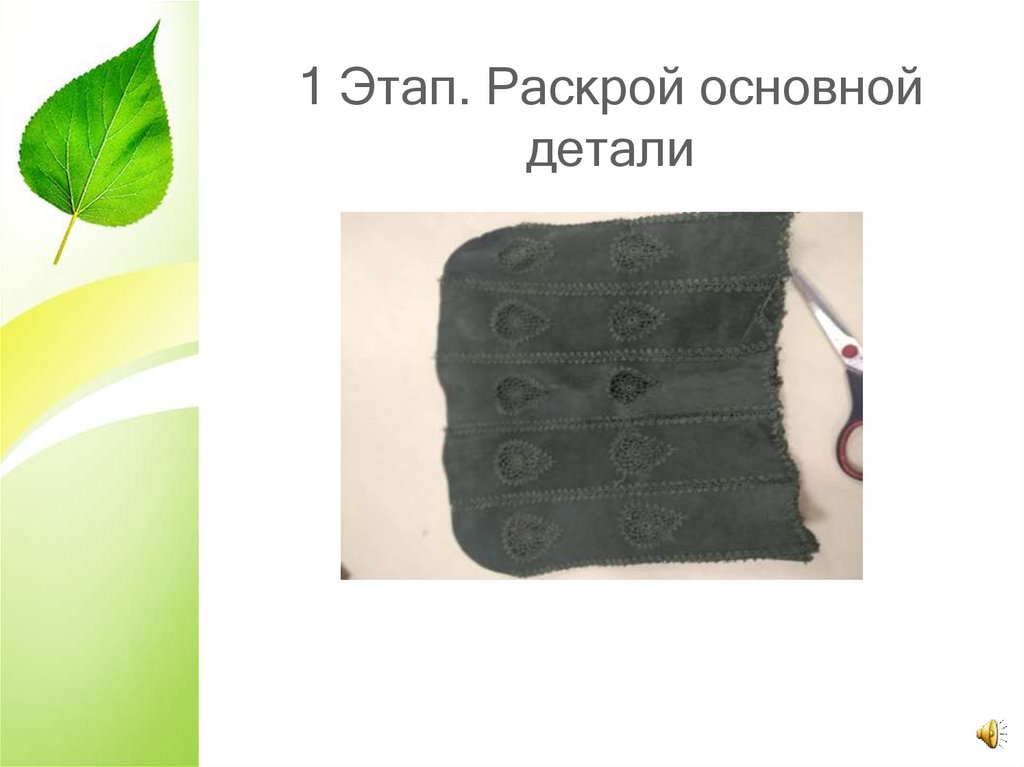 1 Этап. Раскрой основной детали